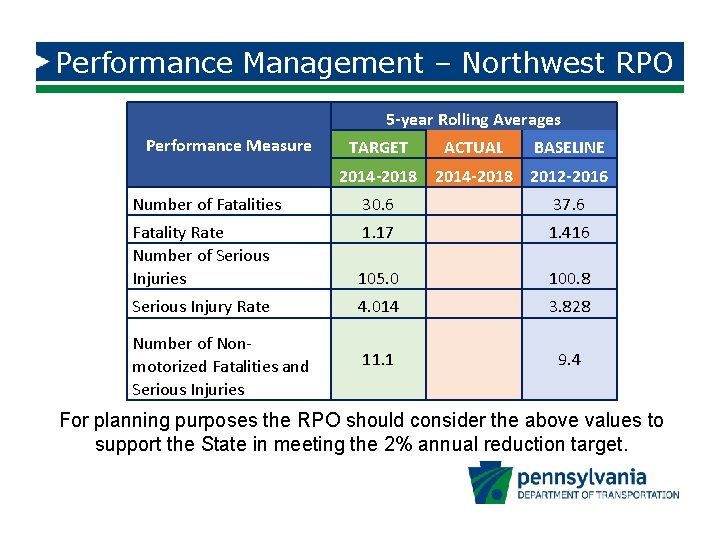 Performance Management – Northwest RPO

| Performance Measure | 5-year Rolling Averages | | |
|---|---|---|---|
| | TARGET | ACTUAL | BASELINE |
| | 2014-2018 | 2014-2018 | 2012-2016 |
| Number of Fatalities | 30.6 | | 37.6 |
| Fatality Rate | 1.17 | | 1.416 |
| Number of Serious Injuries | 105.0 | | 100.8 |
| Serious Injury Rate | 4.014 | | 3.828 |
| Number of Non-motorized Fatalities and Serious Injuries | 11.1 | | 9.4 |

For planning purposes the RPO should consider the above values to support the State in meeting the 2% annual reduction target.

pennsylvania
DEPARTMENT OF TRANSPORTATION